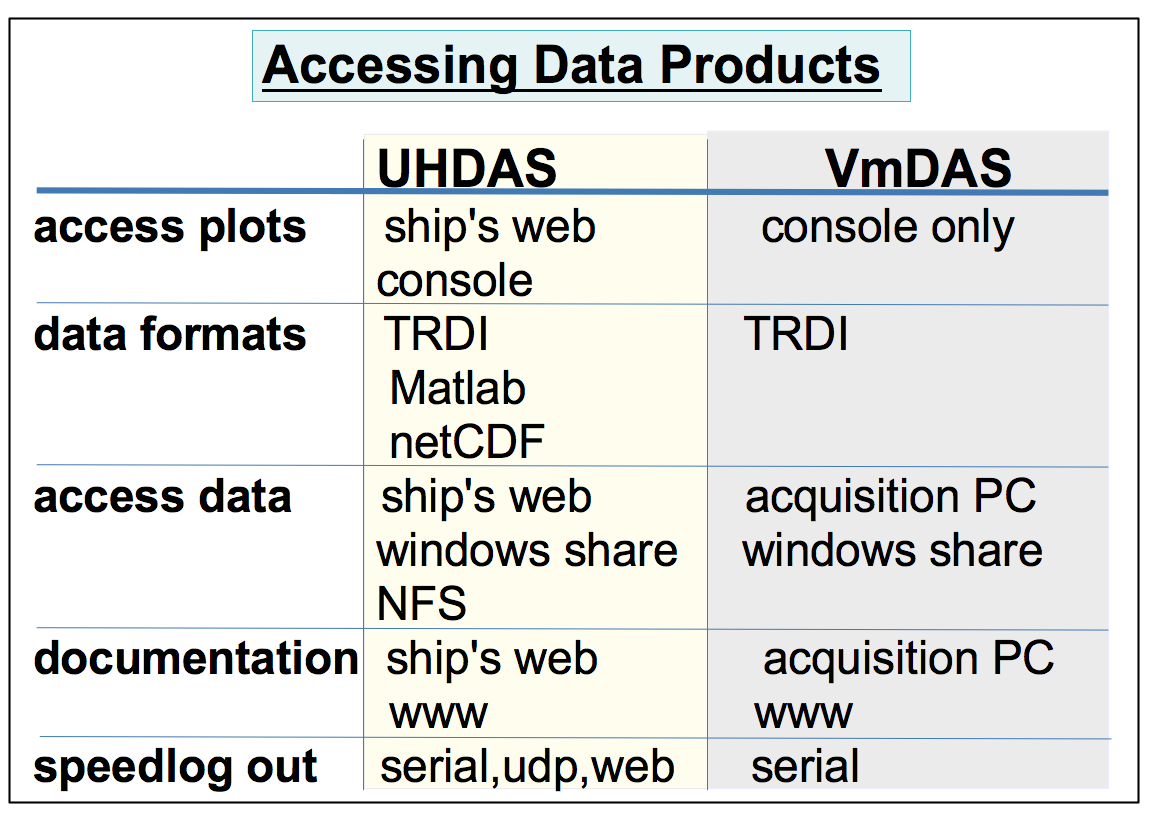 Accessing Data Products

| | UHDAS | VmDAS |
|---|---|---|
| access plots | ship's web console | console only |
| data formats | TRDI Matlab netCDF | TRDI |
| access data | ship's web windows share NFS | acquisition PC windows share |
| documentation | ship's web www | acquisition PC www |
| speedlog out | serial,udp,web | serial |